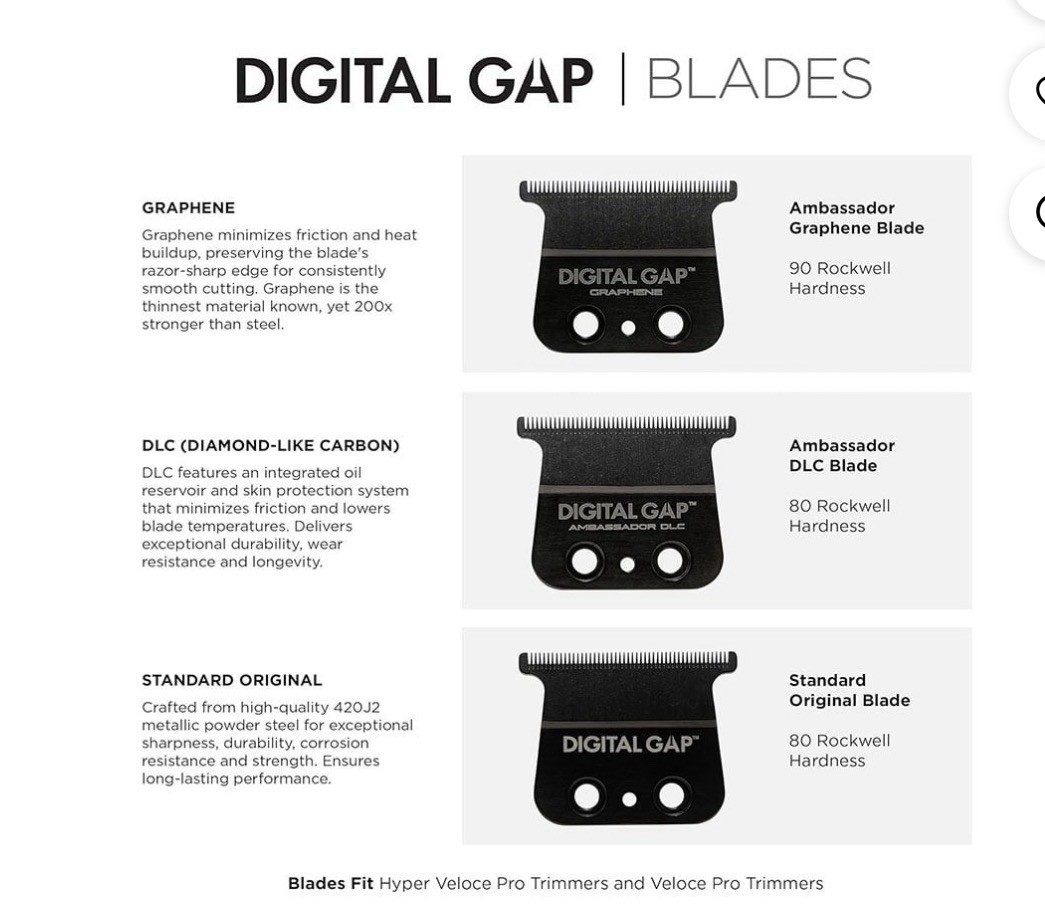 DIGITAL GAP | BLADES

GRAPHENE

Graphene minimizes friction and heat buildup, preserving the blade's razor-sharp edge for consistently smooth cutting. Graphene is the thinnest material known, yet 200x stronger than steel.

DIGITAL GAP™
GRAPHENE

Ambassador Graphene Blade

90 Rockwell Hardness

DLC (DIAMOND-LIKE CARBON)

DLC features an integrated oil reservoir and skin protection system that minimizes friction and lowers blade temperatures. Delivers exceptional durability, wear resistance and longevity.

DIGITAL GAP™
AMBASSADOR DLC

Ambassador DLC Blade

80 Rockwell Hardness

STANDARD ORIGINAL

Crafted from high-quality 420J2 metallic powder steel for exceptional sharpness, durability, corrosion resistance and strength. Ensures long-lasting performance.

DIGITAL GAP™

Standard Original Blade

80 Rockwell Hardness

Blades Fit Hyper Veloce Pro Trimmers and Veloce Pro Trimmers